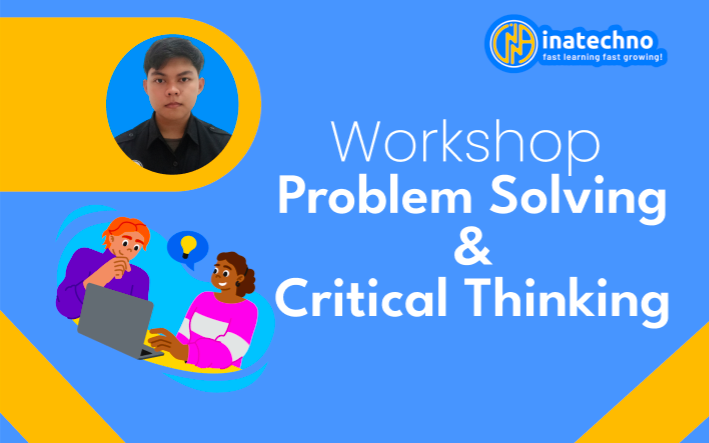 inatechno
fast learning fast growing!

Workshop
Problem Solving
&
Critical Thinking